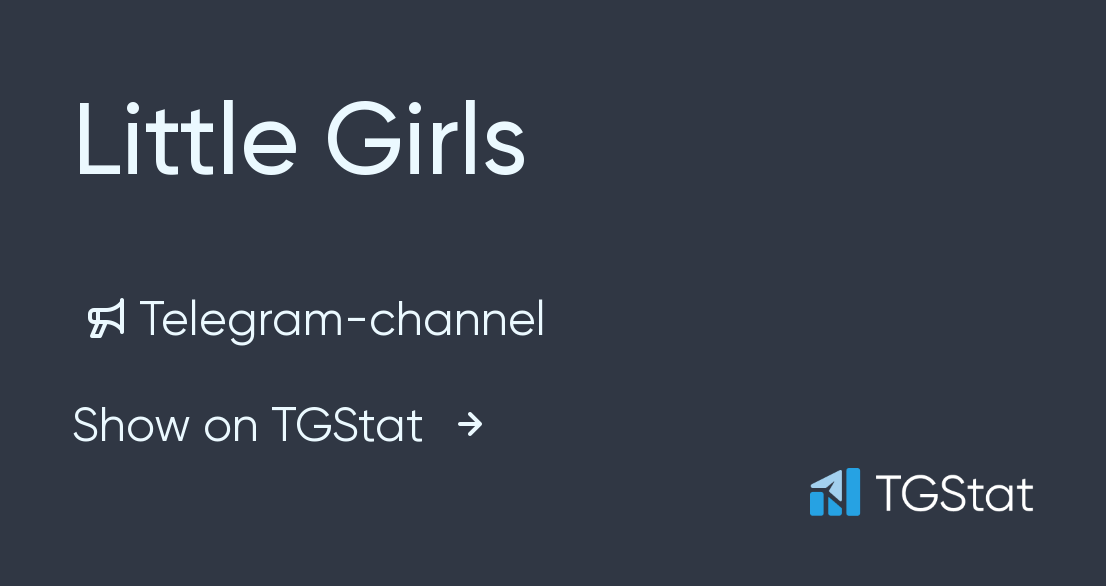 Little Girls

Telegram-channel

Show on TGStat →

TGStat